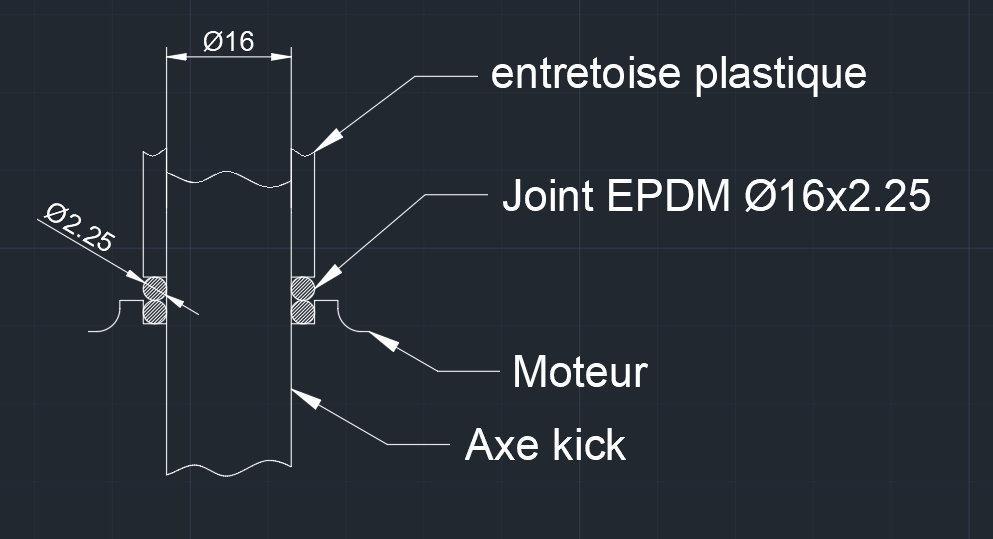 Ø16

entretoise plastique

Joint EPDM Ø16x2.25

Ø2.25

Moteur

Axe kick